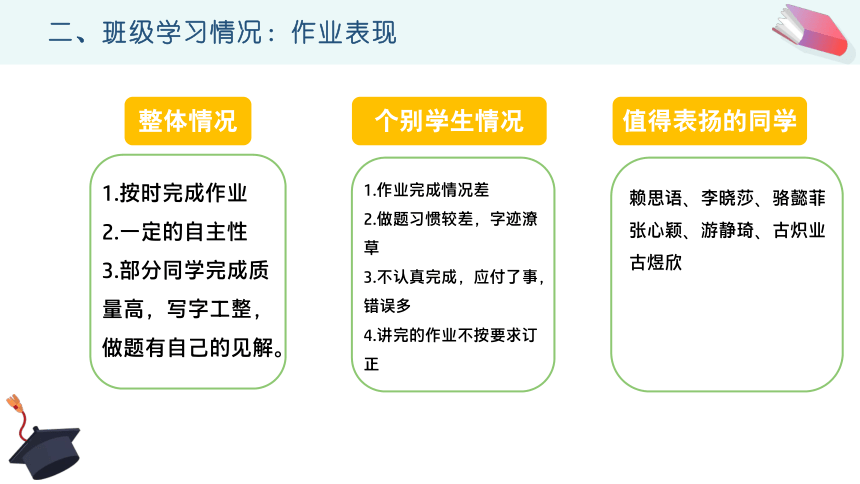 二、班级学习情况：作业表现

整体情况

1.按时完成作业
2.一定的自主性
3.部分同学完成质量高，写字工整，做题有自己的见解。

个别学生情况

1.作业完成情况差
2.做题习惯较差，字迹潦草
3.不认真完成，应付了事，错误多
4.讲完的作业不按要求订正

值得表扬的同学

赖思语、李晓莎、骆懿菲
张心颖、游静琦、古炽业
古煜欣